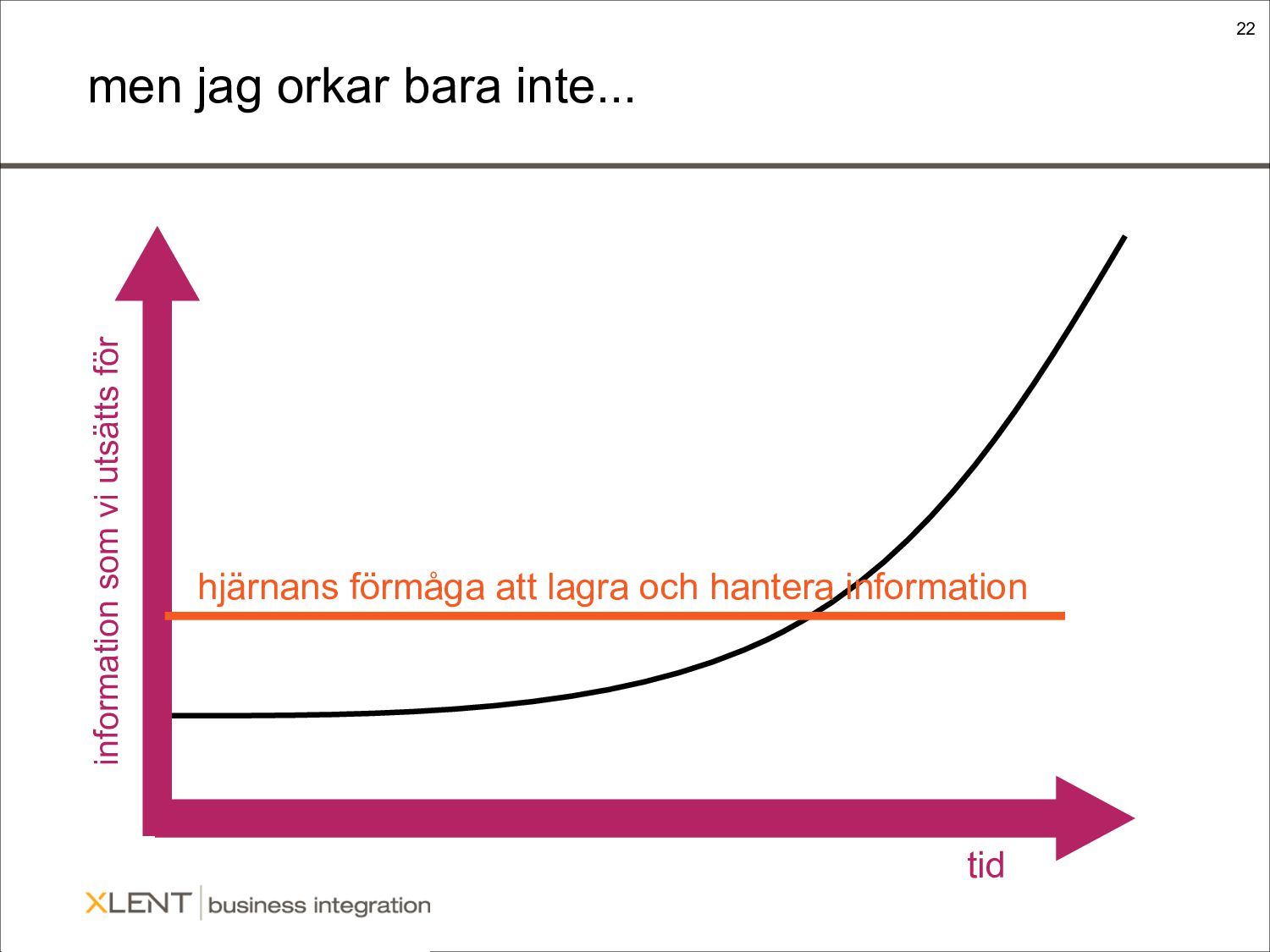 22

men jag orkar bara inte...

information som vi utsätts för

hjärnans förmåga att lagra och hantera information

tid

XLENT business integration